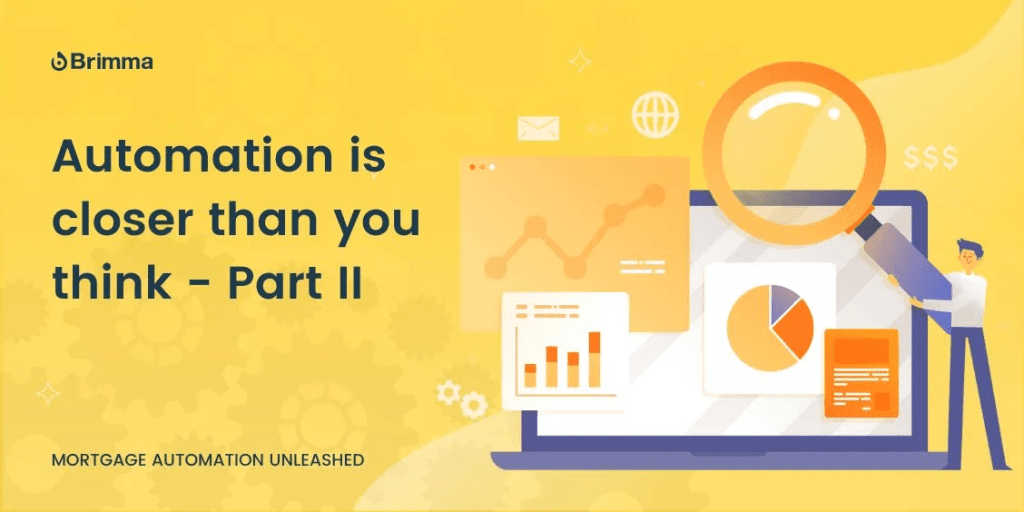 Brimma

Automation is closer than you think - Part II

$$$

MORTGAGE AUTOMATION UNLEASHED